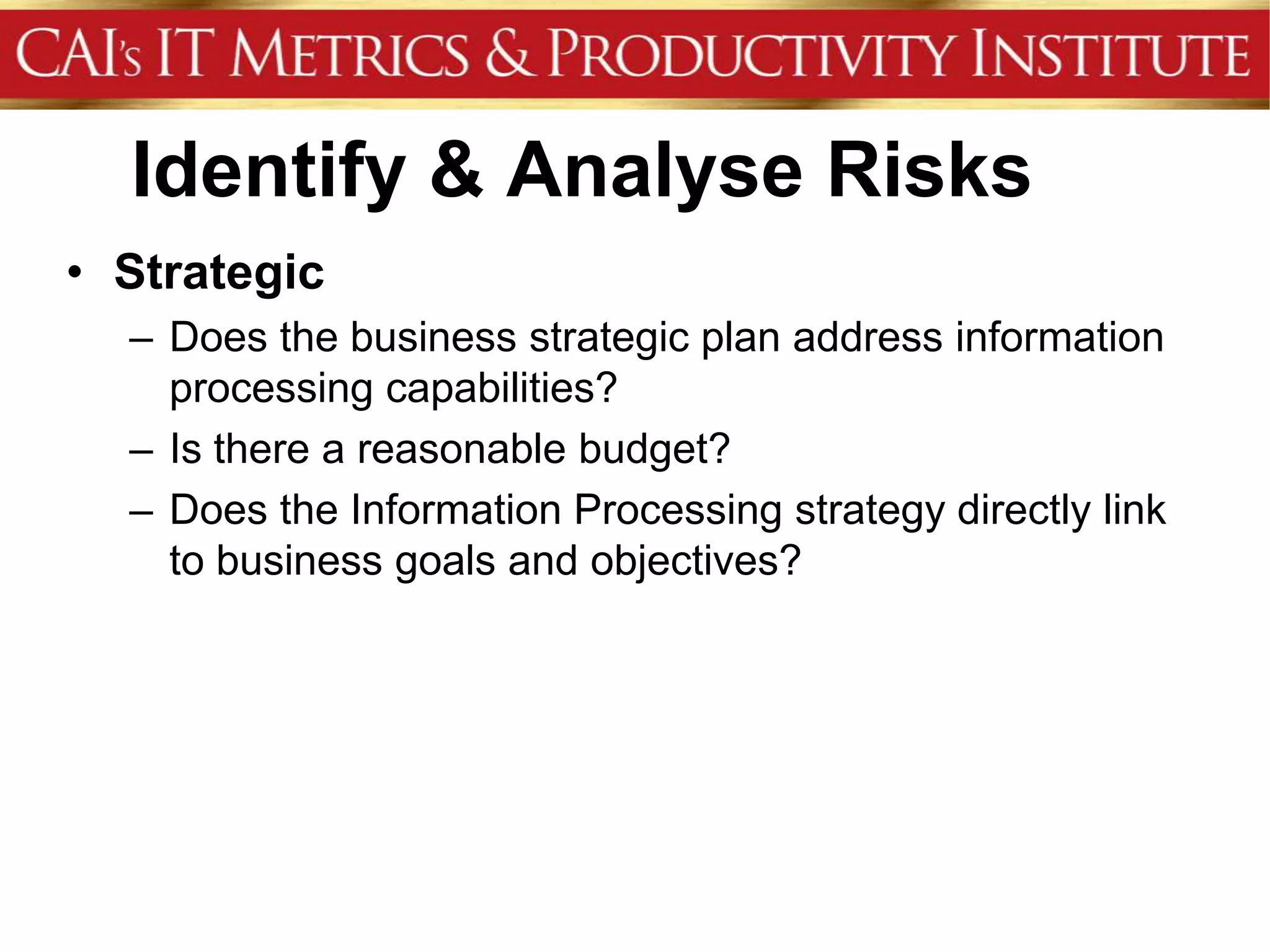 CAI's IT METRICS & PRODUCTIVITY INSTITUTE

Identify & Analyse Risks

• Strategic
– Does the business strategic plan address information processing capabilities?
– Is there a reasonable budget?
– Does the Information Processing strategy directly link to business goals and objectives?